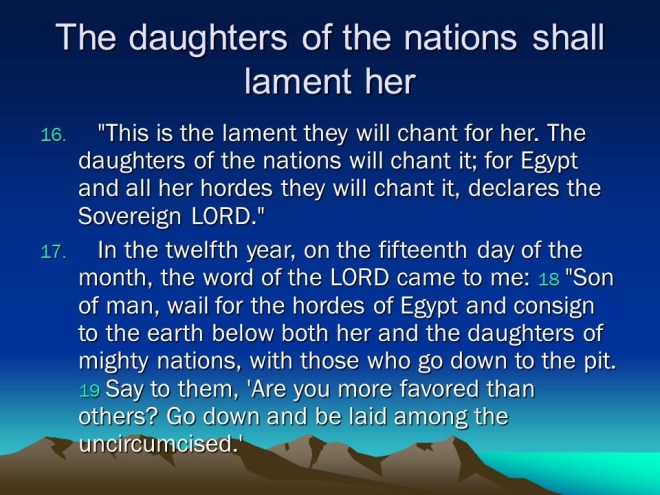 The daughters of the nations shall lament her

16. "This is the lament they will chant for her. The daughters of the nations will chant it; for Egypt and all her hordes they will chant it, declares the Sovereign LORD."

17. In the twelfth year, on the fifteenth day of the month, the word of the LORD came to me: 18 "Son of man, wail for the hordes of Egypt and consign to the earth below both her and the daughters of mighty nations, with those who go down to the pit. 19 Say to them, 'Are you more favored than others? Go down and be laid among the uncircumcised.'